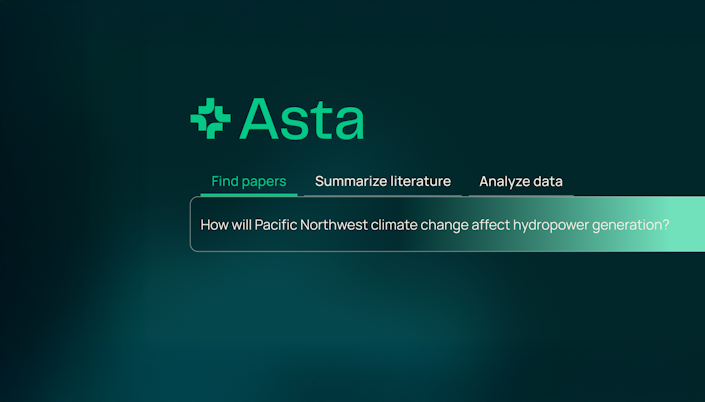 Asta

Find papers
Summarize literature
Analyze data

How will Pacific Northwest climate change affect hydropower generation?